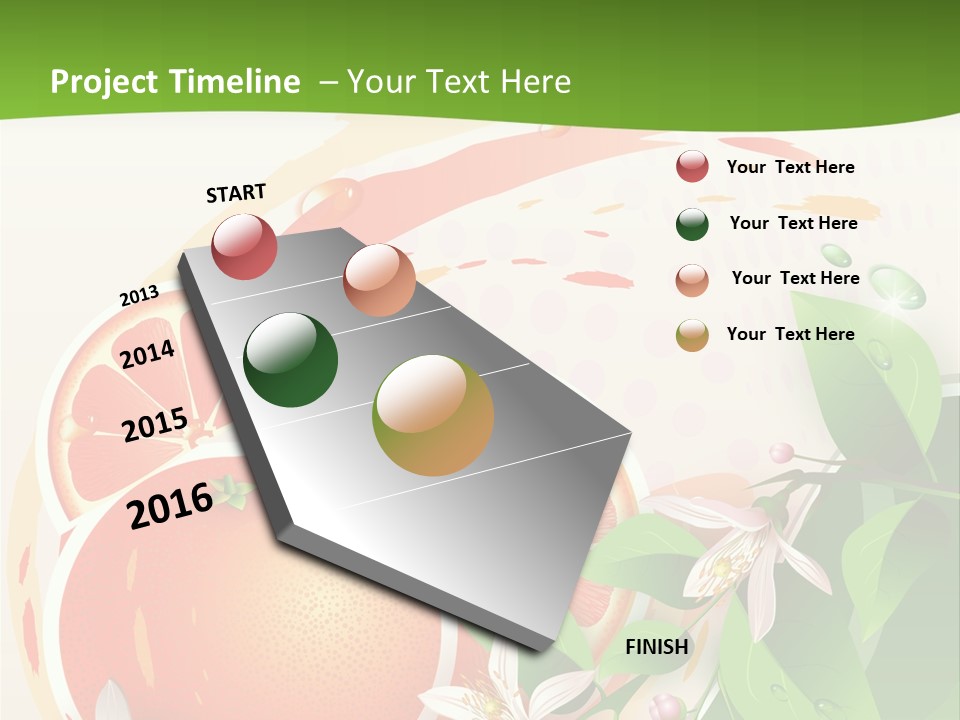 Project Timeline – Your Text Here

START

2013

2014

2015

2016

FINISH

Your Text Here

Your Text Here

Your Text Here

Your Text Here